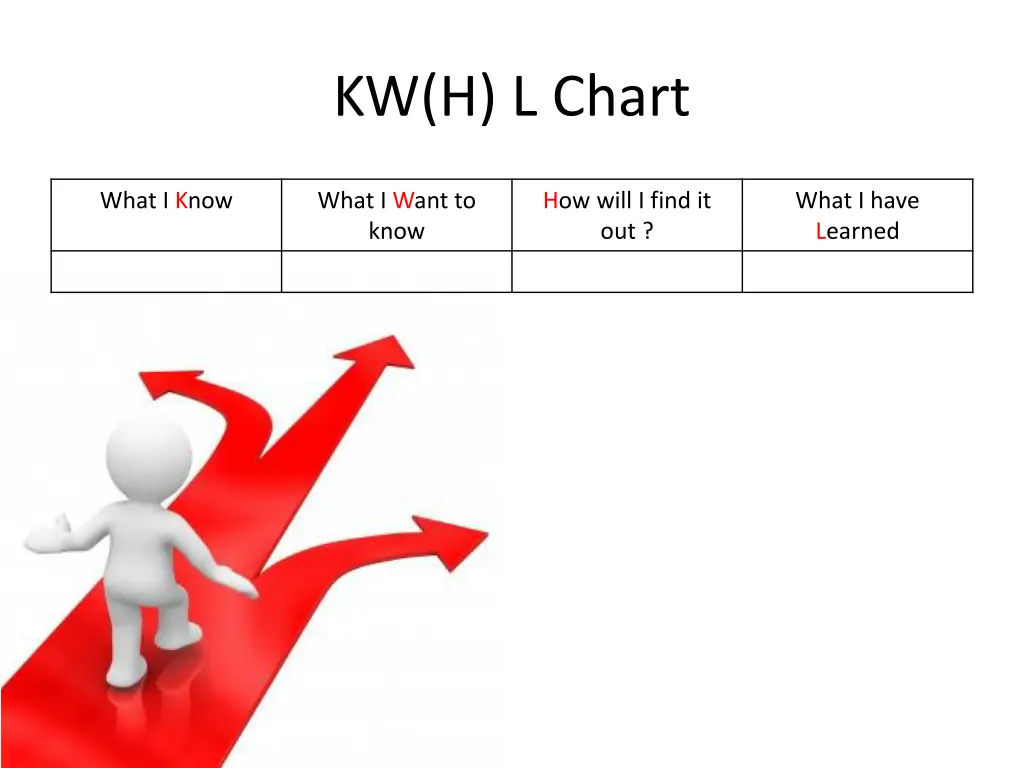 KW(H) L Chart

| What I Know | What I Want to know | How will I find it out ? | What I have Learned |
|---|---|---|---|
| | | | |